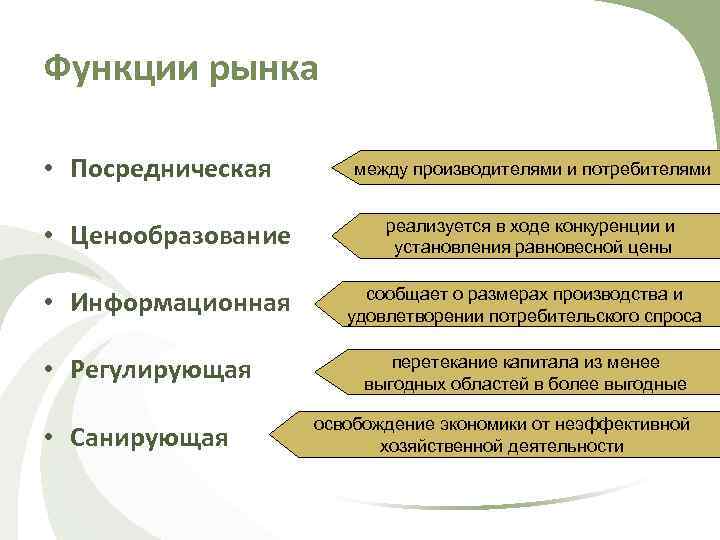 Функции рынка

• Посредническая

между производителями и потребителями

• Ценообразование

реализуется в ходе конкуренции и установления равновесной цены

• Информационная

сообщает о размерах производства и удовлетворении потребительского спроса

• Регулирующая

перетекание капитала из менее выгодных областей в более выгодные

• Санирующая

освобождение экономики от неэффективной хозяйственной деятельности